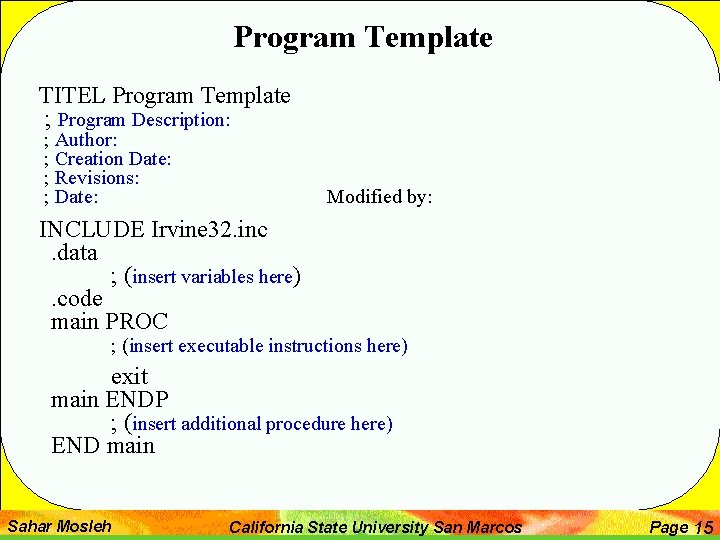 Program Template

TITEL Program Template
; Program Description:
; Author:
; Creation Date:
; Revisions:
; Date: Modified by:

INCLUDE Irvine32.inc
.data
; (insert variables here)
.code
main PROC
; (insert executable instructions here)

exit
main ENDP
; (insert additional procedure here)
END main

Sahar Mosleh California State University San Marcos Page 15